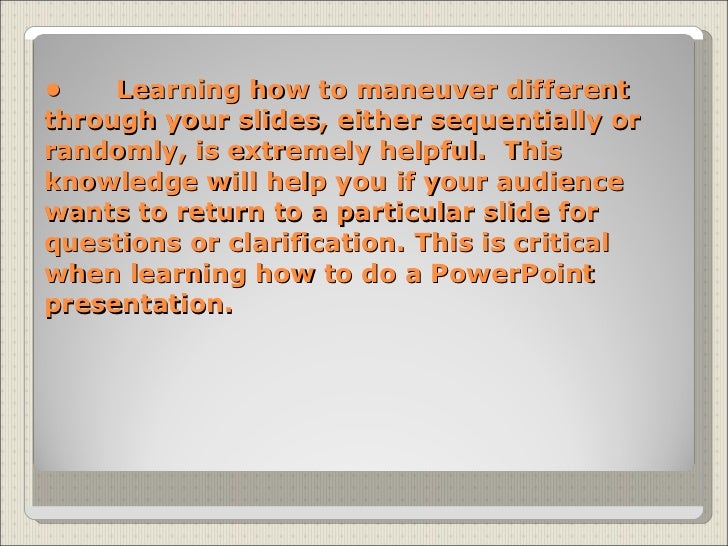 • Learning how to maneuver different through your slides, either sequentially or randomly, is extremely helpful. This knowledge will help you if your audience wants to return to a particular slide for questions or clarification. This is critical when learning how to do a PowerPoint presentation.